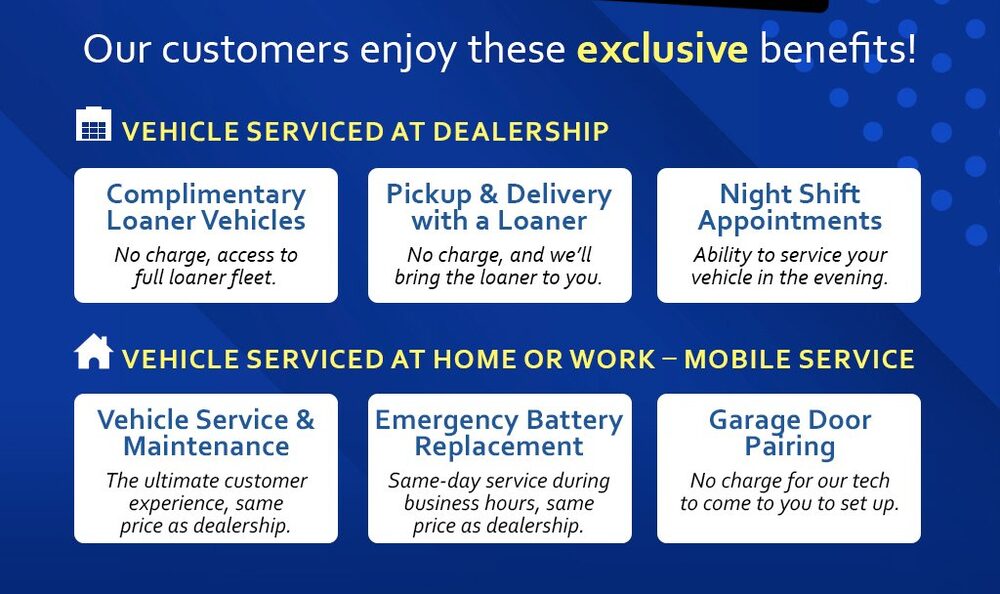 Our customers enjoy these exclusive benefits!

VEHICLE SERVICED AT DEALERSHIP

Complimentary Loaner Vehicles
No charge, access to full loaner fleet.

Pickup & Delivery with a Loaner
No charge, and we'll bring the loaner to you.

Night Shift Appointments
Ability to service your vehicle in the evening.

VEHICLE SERVICED AT HOME OR WORK – MOBILE SERVICE

Vehicle Service & Maintenance
The ultimate customer experience, same price as dealership.

Emergency Battery Replacement
Same-day service during business hours, same price as dealership.

Garage Door Pairing
No charge for our tech to come to you to set up.